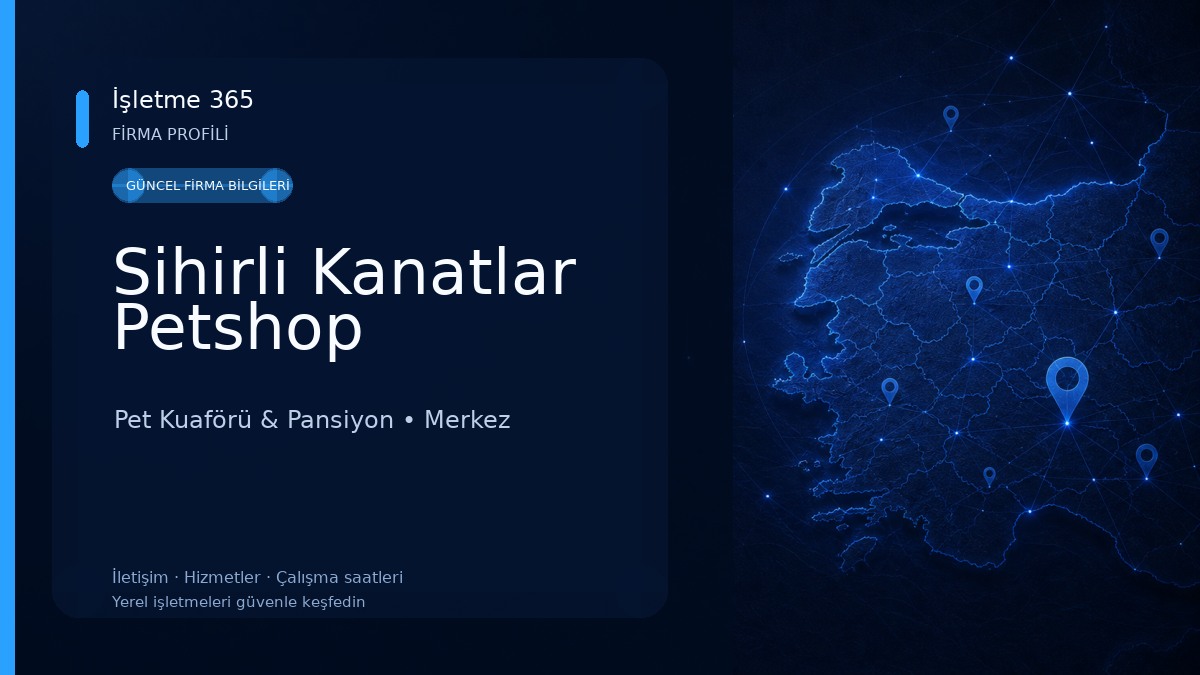 İşletme 365
FİRMA PROFİLİ

GÜNCEL FİRMA BİLGİLERİ

Sihirli Kanatlar Petshop

Pet Kuaförü & Pansiyon • Merkez

İletişim · Hizmetler · Çalışma saatleri
Yerel işletmeleri güvenle keşfedin